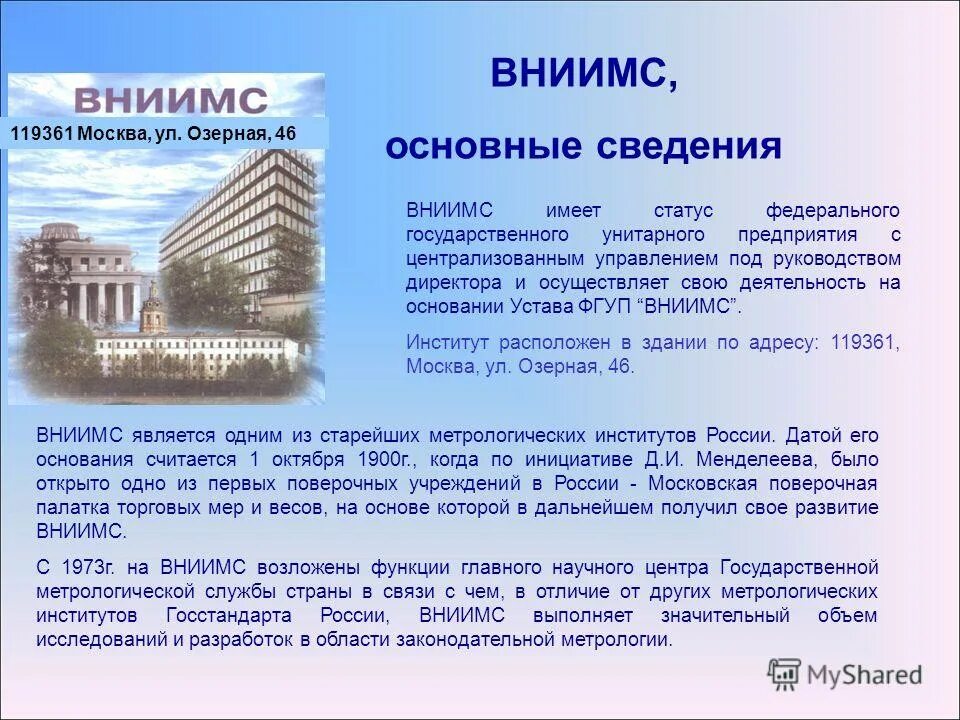 ВНИИМС

119361 Москва, ул. Озерная, 46

ВНИИМС,

основные сведения

ВНИИМС имеет статус федерального государственного унитарного предприятия с централизованным управлением под руководством директора и осуществляет свою деятельность на основании Устава ФГУП “ВНИИМС”.

Институт расположен в здании по адресу: 119361, Москва, ул. Озерная, 46.

ВНИИМС является одним из старейших метрологических институтов России. Датой его основания считается 1 октября 1900г., когда по инициативе Д.И. Менделеева, было открыто одно из первых поверочных учреждений в России - Московская поверочная палатка торговых мер и весов, на основе которой в дальнейшем получил свое развитие ВНИИМС.

С 1973г. на ВНИИМС возложены функции главного научного центра Государственной метрологической службы страны в связи с чем, в отличие от других метрологических институтов Госстандарта России, ВНИИМС выполняет значительный объем исследований и разработок в области законодательной метрологии.

MyShared